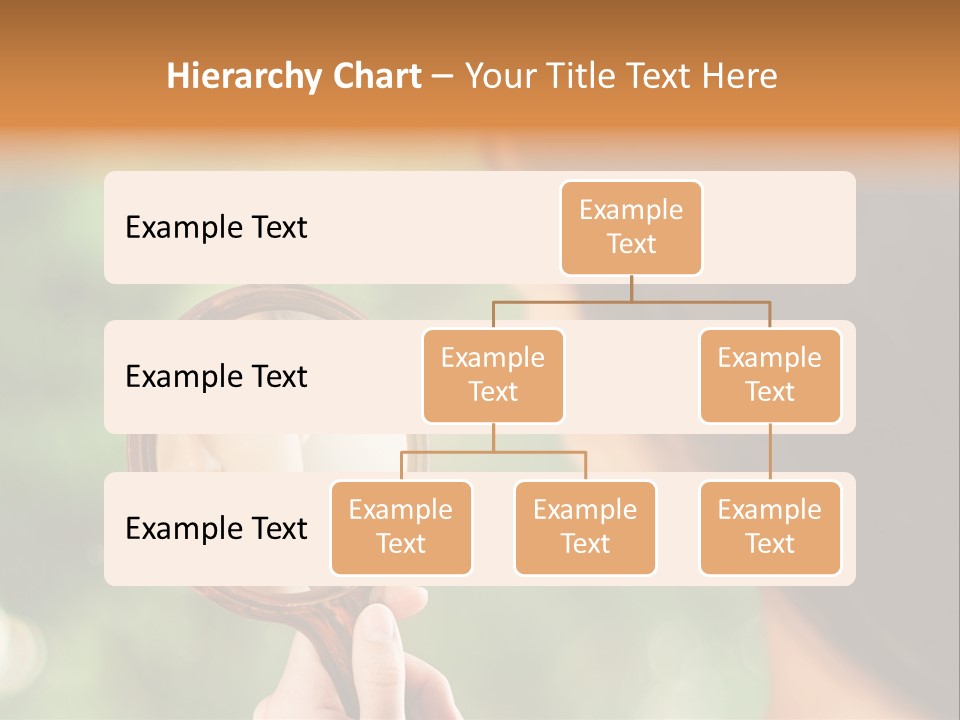 Hierarchy Chart – Your Title Text Here

Example Text

Example Text

Example Text

Example Text

Example Text

Example Text

Example Text

Example Text

Example Text